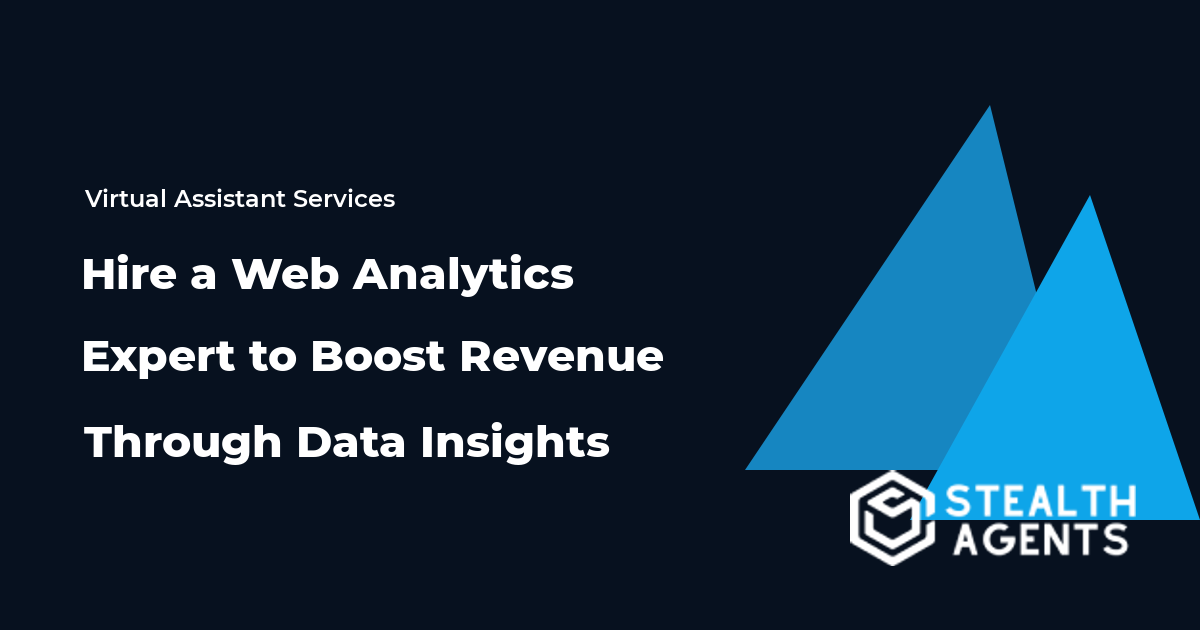 Virtual Assistant Services

Hire a Web Analytics Expert to Boost Revenue Through Data Insights

STEALTH AGENTS